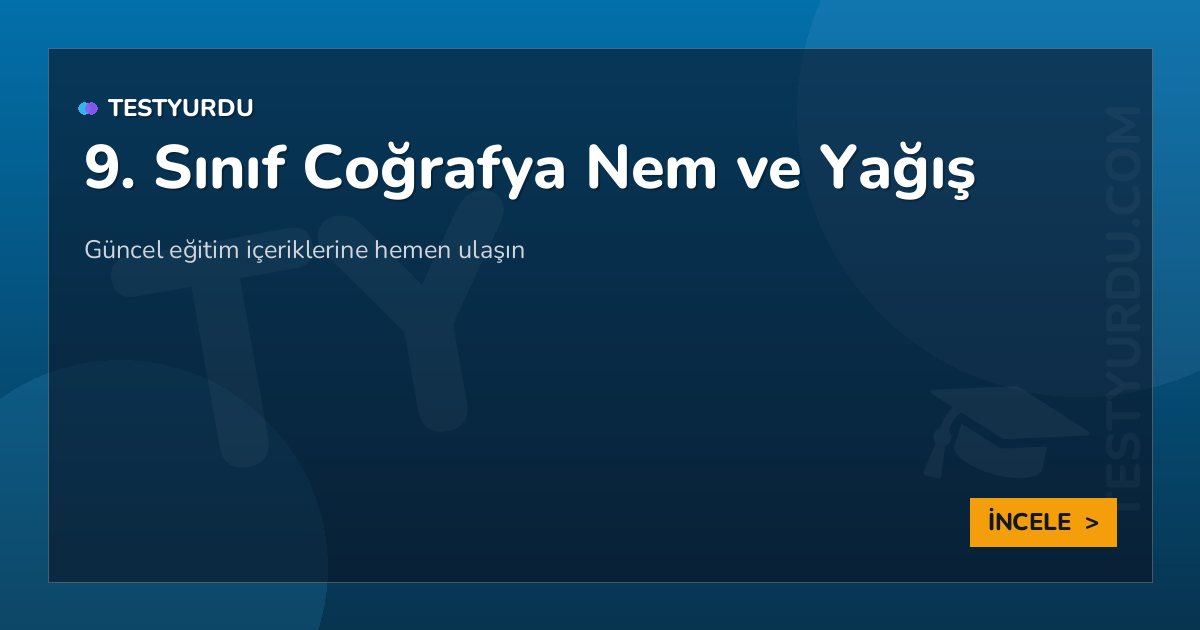 TESTYURDU

9. Sınıf Coğrafya Nem ve Yağış

Güncel eğitim içeriklerine hemen ulaşın

TY

TESTYURDU.COM

İNCELE >